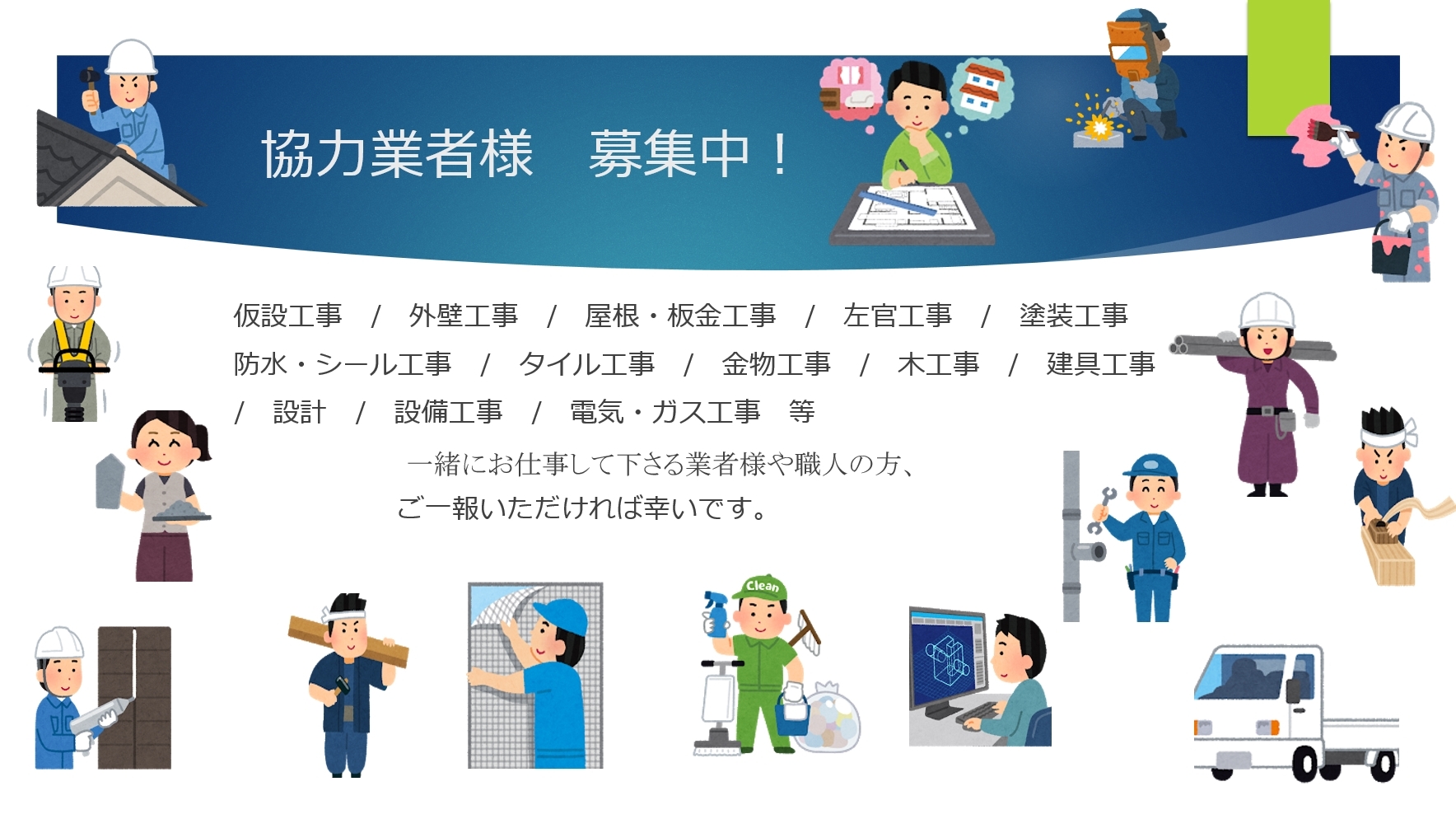 協力業者様　募集中！

仮設工事　/　外壁工事　/　屋根・板金工事　/　左官工事　/　塗装工事
防水・シール工事　/　タイル工事　/　金物工事　/　木工事　/　建具工事
/　設計　/　設備工事　/　電気・ガス工事　等

一緒にお仕事して下さる業者様や職人の方、
ご一報いただければ幸いです。

Clean